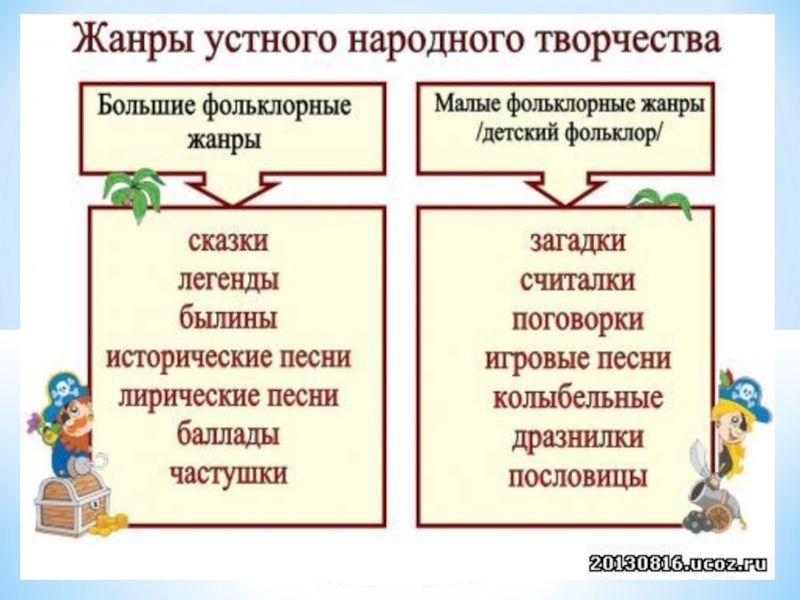 Жанры устного народного творчества

Большие фольклорные жанры

сказки
легенды
былины
исторические песни
лирические песни
баллады
частушки

Малые фольклорные жанры /детский фольклор/

загадки
считалки
поговорки
игровые песни
колыбельные
дразнилки
пословицы

20130816.ucoz.ru